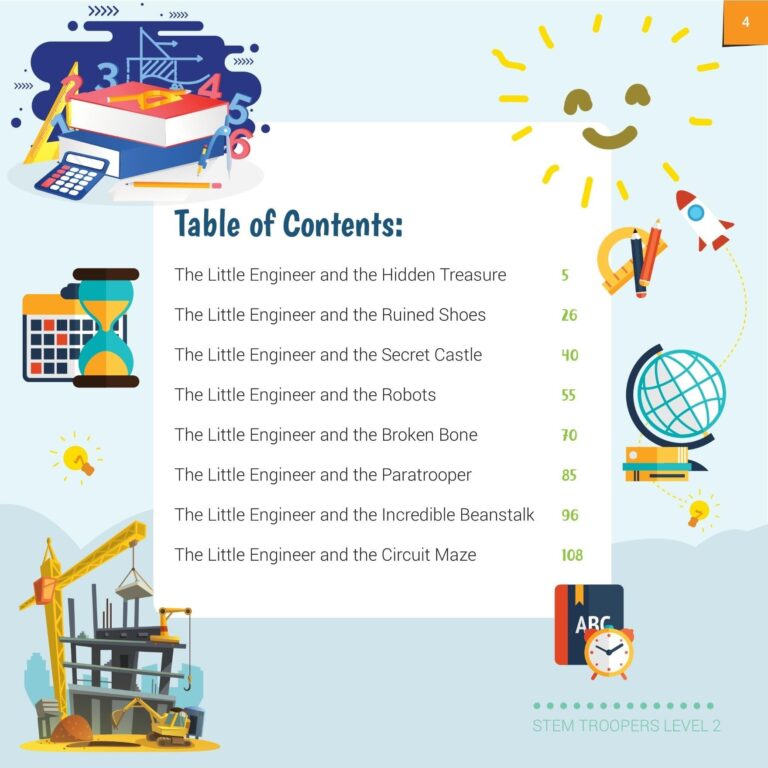 4

Table of Contents:

| | |
|---|---|
| The Little Engineer and the Hidden Treasure | 5 |
| The Little Engineer and the Ruined Shoes | 26 |
| The Little Engineer and the Secret Castle | 40 |
| The Little Engineer and the Robots | 55 |
| The Little Engineer and the Broken Bone | 70 |
| The Little Engineer and the Paratrooper | 85 |
| The Little Engineer and the Incredible Beanstalk | 96 |
| The Little Engineer and the Circuit Maze | 108 |

ABC

STEM TROOPERS LEVEL 2